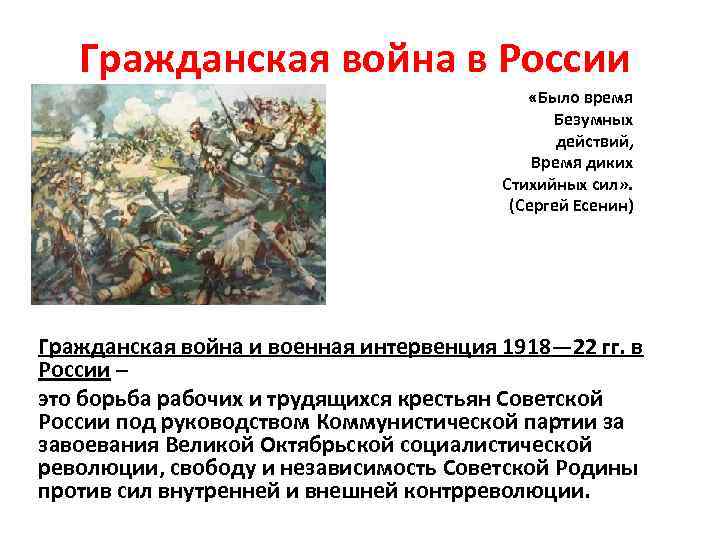 Гражданская война в России

«Было время
Безумных
действий,
Время диких
Стихийных сил».
(Сергей Есенин)

Гражданская война и военная интервенция 1918—22 гг. в России –

это борьба рабочих и трудящихся крестьян Советской России под руководством Коммунистической партии за завоевания Великой Октябрьской социалистической революции, свободу и независимость Советской Родины против сил внутренней и внешней контрреволюции.